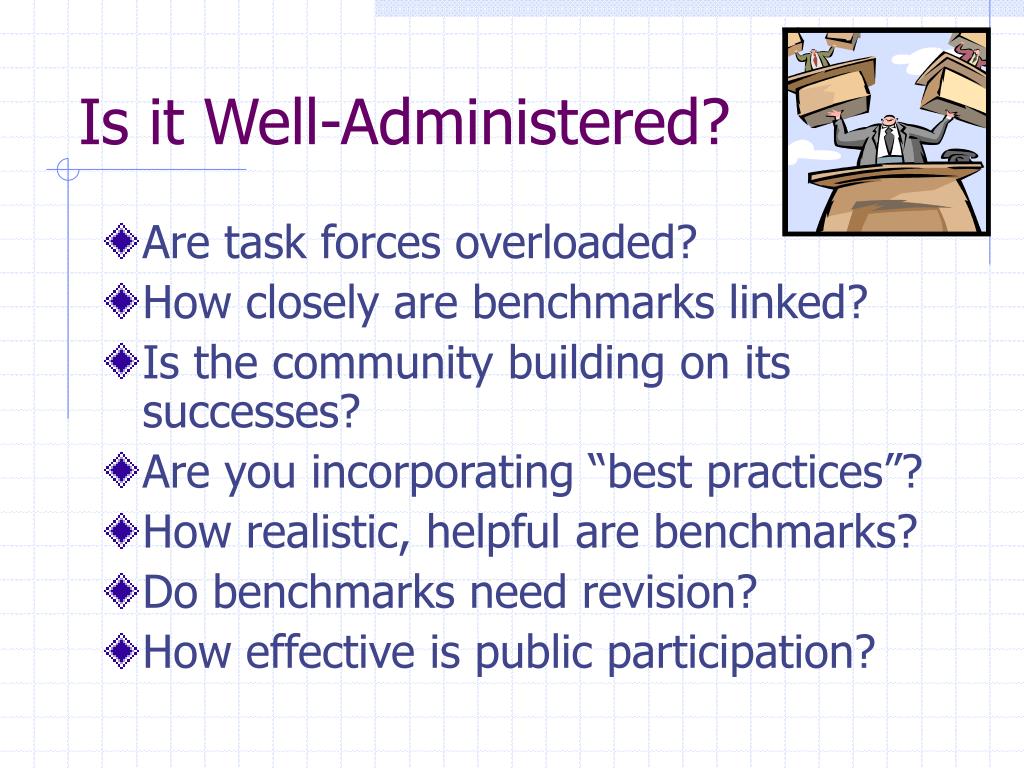 Is it Well-Administered?

Are task forces overloaded?
How closely are benchmarks linked?
Is the community building on its successes?
Are you incorporating “best practices”?
How realistic, helpful are benchmarks?
Do benchmarks need revision?
How effective is public participation?